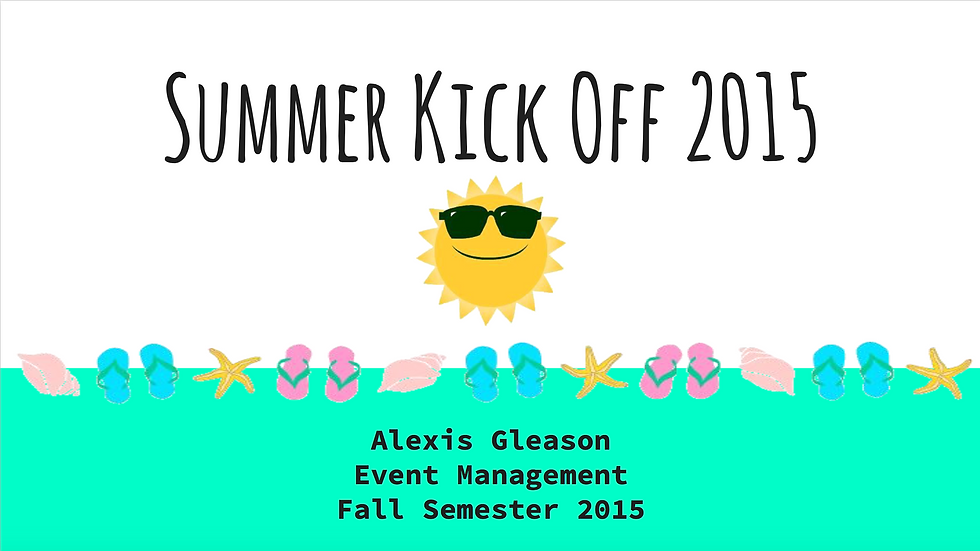 Summer Kick Off 2015

Alexis Gleason
Event Management
Fall Semester 2015